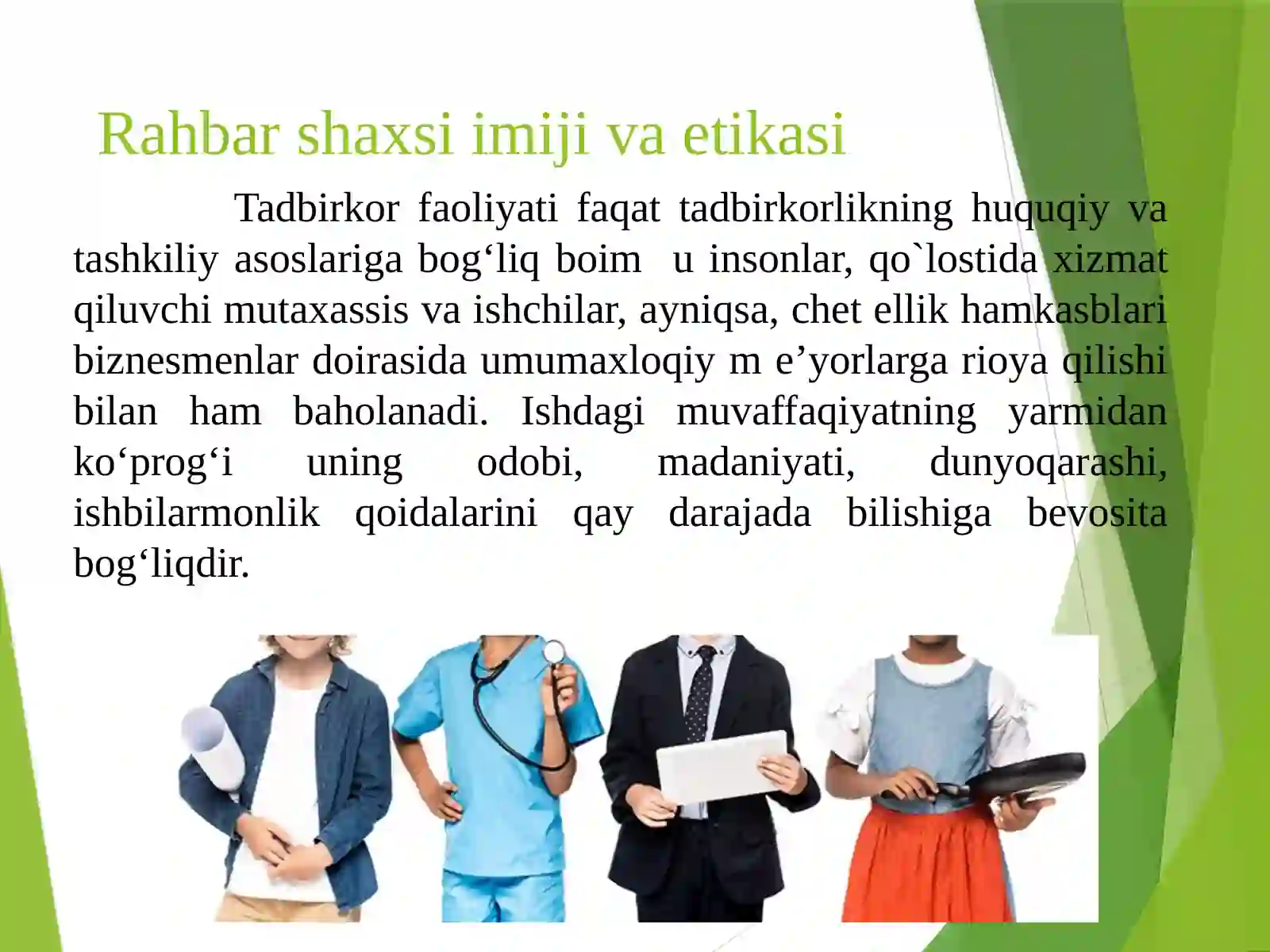 Rahbar shaxsi imiji va etikasi

Tadbirkor faoliyati faqat tadbirkorlikning huquqiy va tashkiliy asoslariga bog‘liq boim u insonlar, qo`lostida xizmat qiluvchi mutaxassis va ishchilar, ayniqsa, chet ellik hamkasblari biznesmenlar doirasida umumaxloqiy m e’yorlarga rioya qilishi bilan ham baholanadi. Ishdagi muvaffaqiyatning yarmidan ko‘prog‘i uning odobi, madaniyati, dunyoqarashi, ishbilarmonlik qoidalarini qay darajada bilishiga bevosita bog‘liqdir.